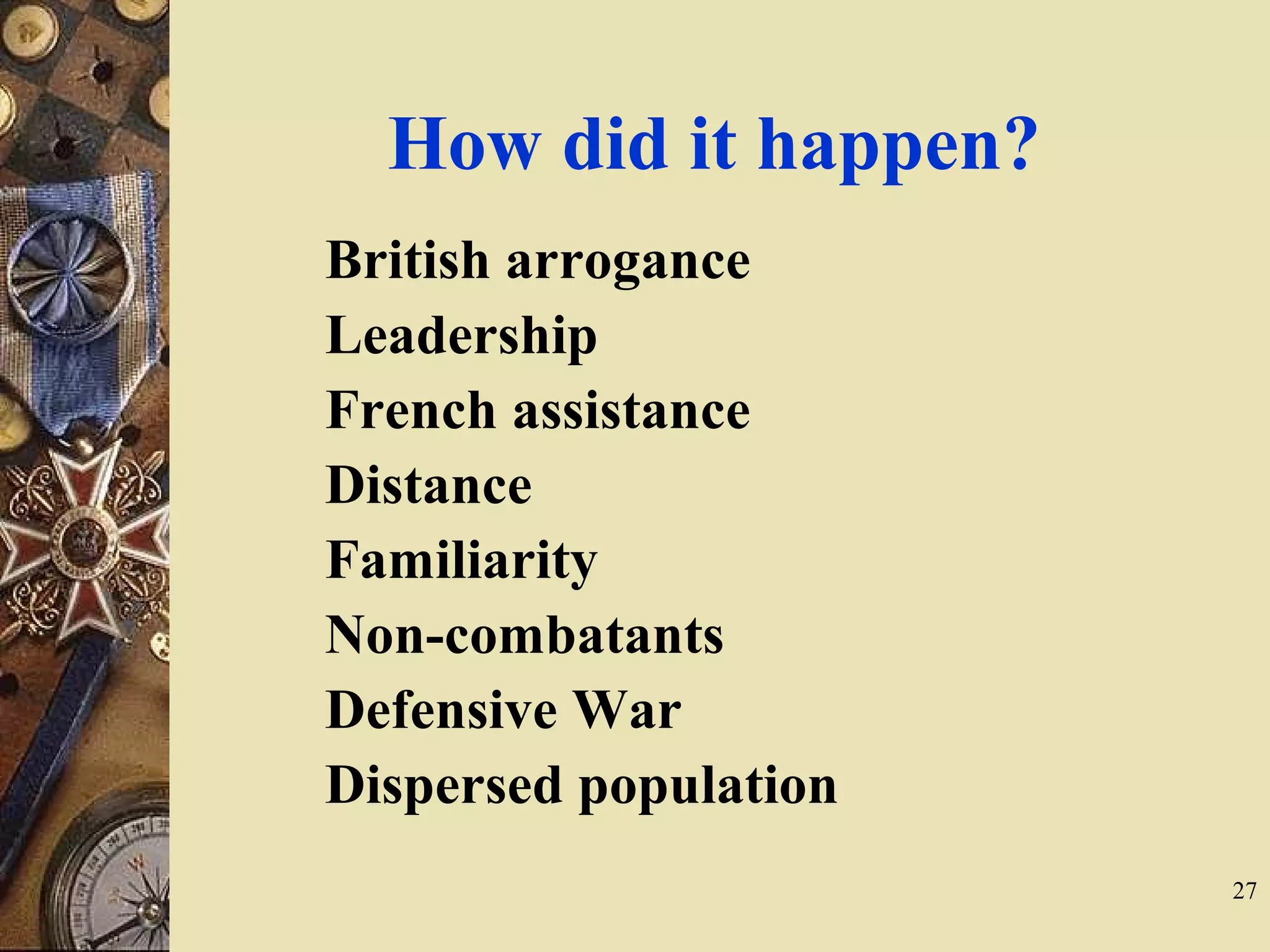 How did it happen?

British arrogance
Leadership
French assistance
Distance
Familiarity
Non-combatants
Defensive War
Dispersed population

27